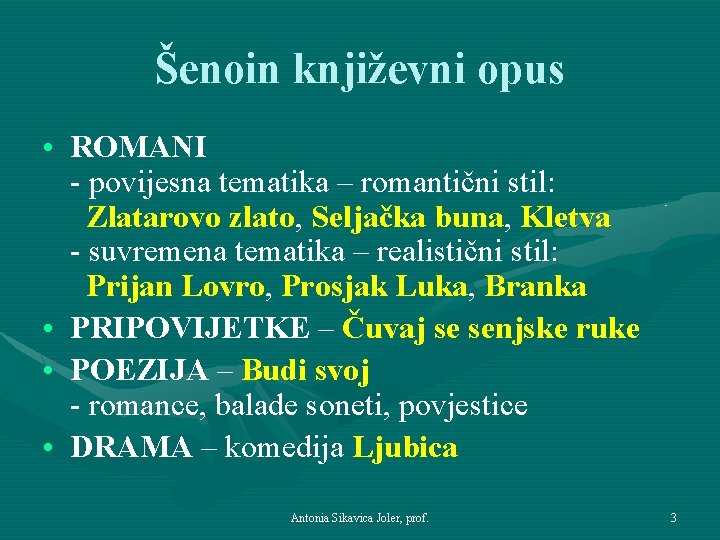 Šenoin književni opus

• ROMANI
- povijesna tematika – romantični stil: Zlatarovo zlato, Seljačka buna, Kletva
- suvremena tematika – realistični stil: Prijan Lovro, Prosjak Luka, Branka
• PRIPOVIJETKE – Čuvaj se senjske ruke
• POEZIJA – Budi svoj
- romance, balade soneti, povjestice
• DRAMA – komedija Ljubica

Antonia Sikavica Joler, prof.

3